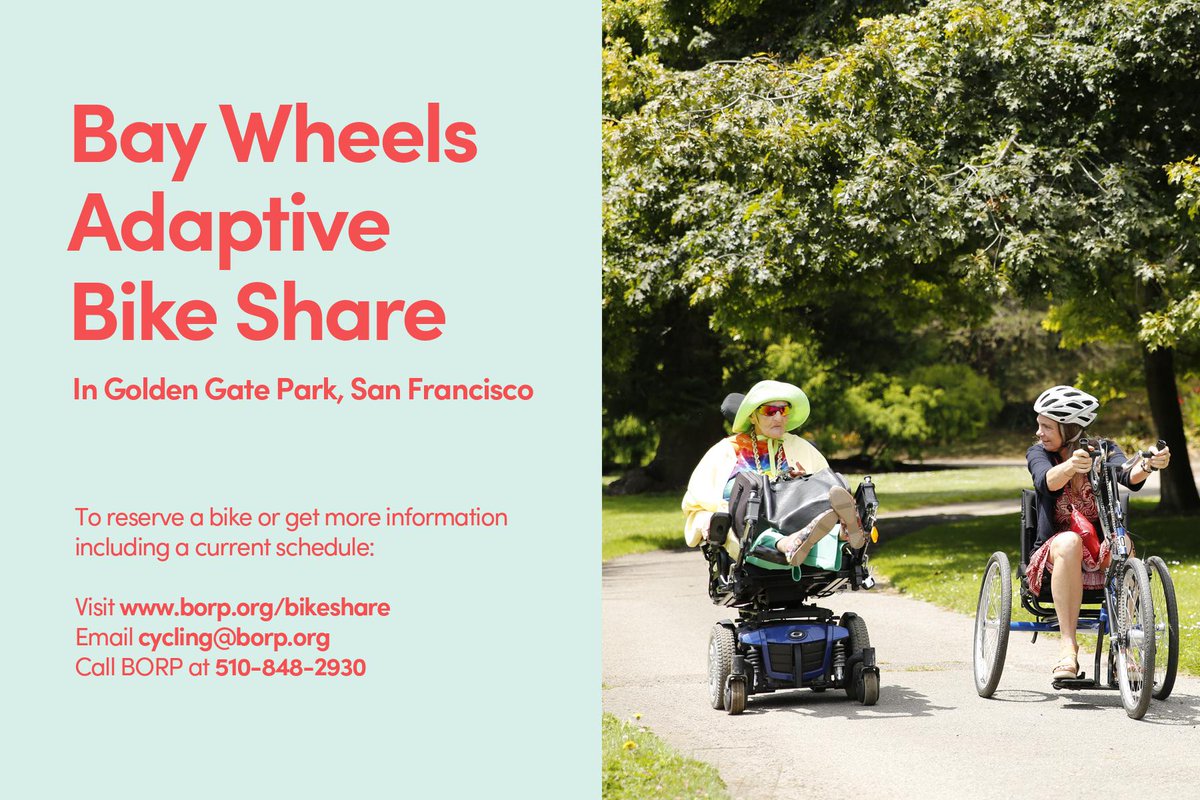 Bay Wheels Adaptive Bike Share

In Golden Gate Park, San Francisco

To reserve a bike or get more information including a current schedule:

Visit www.borp.org/bikeshare
Email cycling@borp.org
Call BORP at 510-848-2930